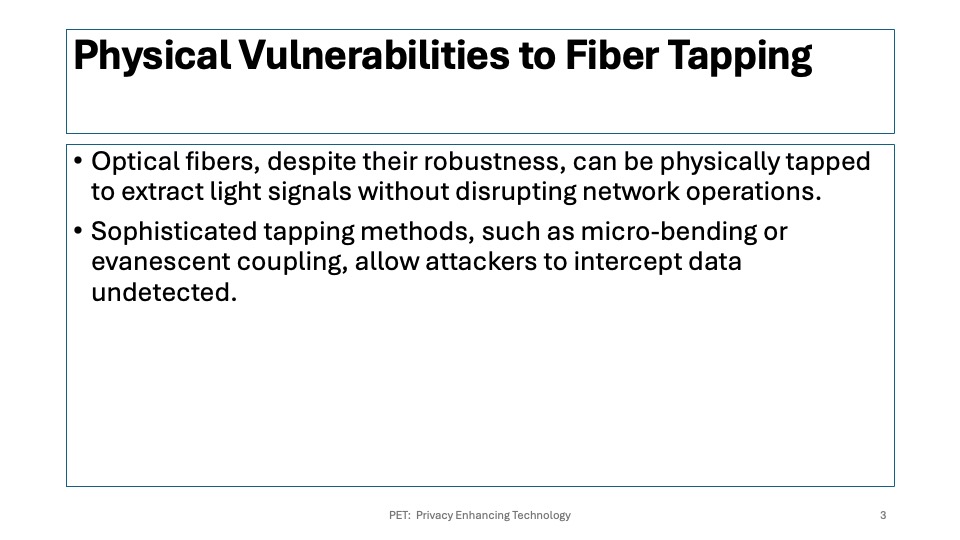 Physical Vulnerabilities to Fiber Tapping

• Optical fibers, despite their robustness, can be physically tapped to extract light signals without disrupting network operations.
• Sophisticated tapping methods, such as micro-bending or evanescent coupling, allow attackers to intercept data undetected.

PET: Privacy Enhancing Technology

3